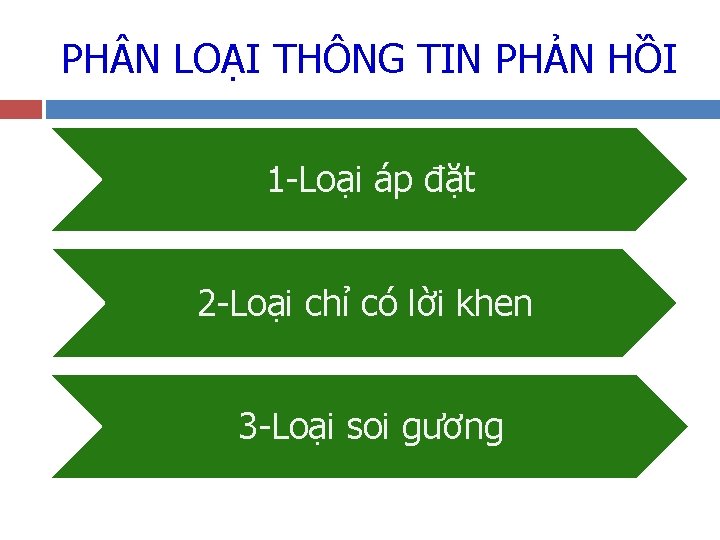 PHÂN LOẠI THÔNG TIN PHẢN HỒI

1-Loại áp đặt

2-Loại chỉ có lời khen

3-Loại soi gương